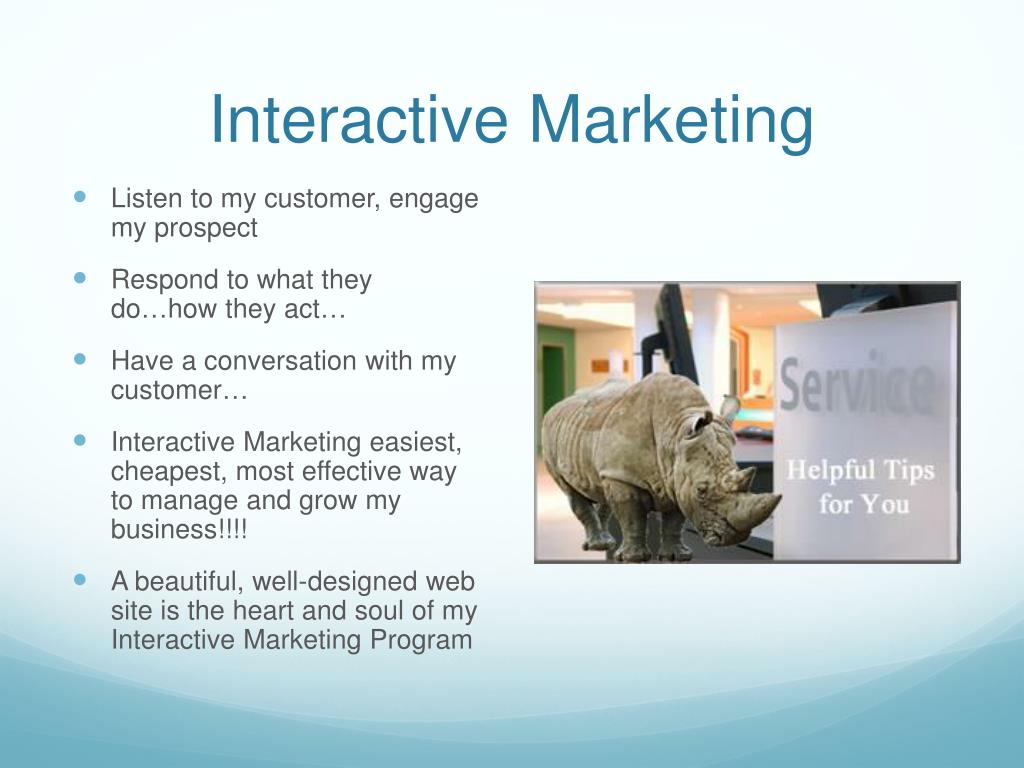 Interactive Marketing

- Listen to my customer, engage my prospect
- Respond to what they do…how they act…
- Have a conversation with my customer…
- Interactive Marketing easiest, cheapest, most effective way to manage and grow my business!!!!
- A beautiful, well-designed web site is the heart and soul of my Interactive Marketing Program

Service

Helpful Tips for You